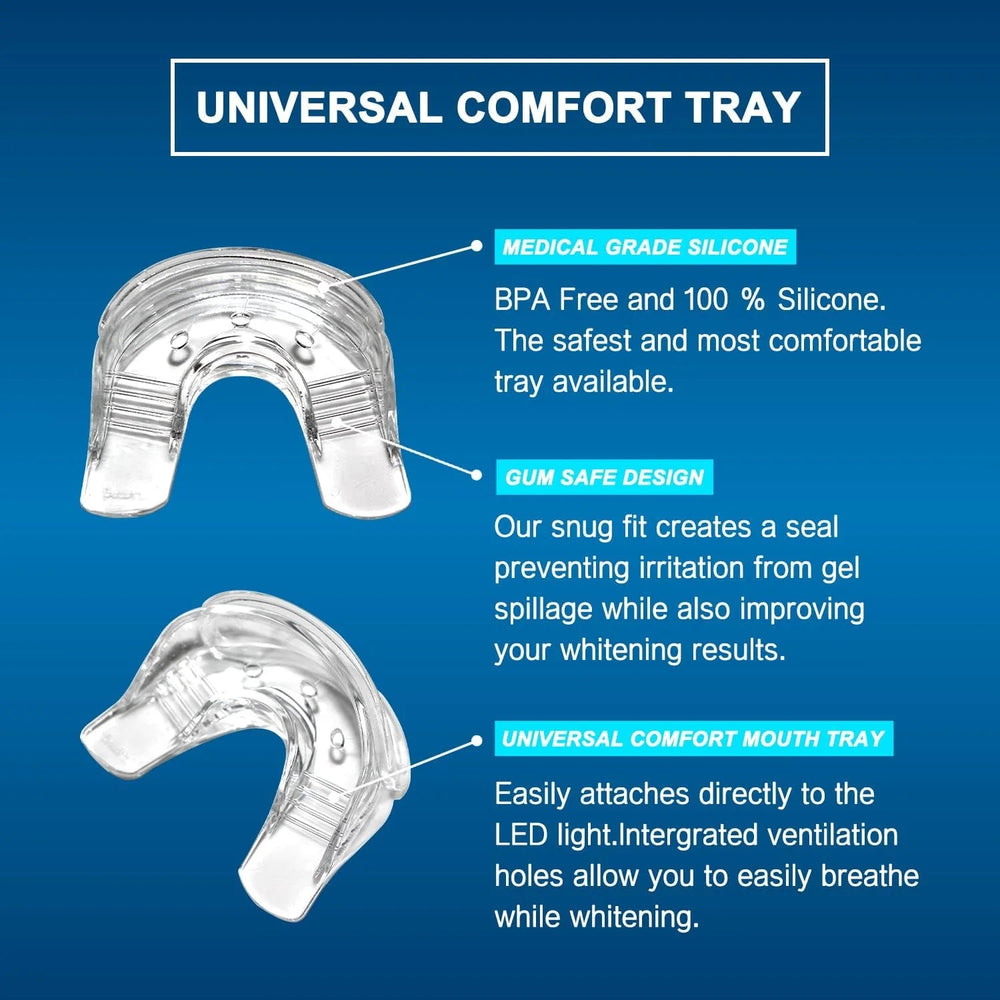 UNIVERSAL COMFORT TRAY

MEDICAL GRADE SILICONE

BPA Free and 100 % Silicone. The safest and most comfortable tray available.

GUM SAFE DESIGN

Our snug fit creates a seal preventing irritation from gel spillage while also improving your whitening results.

UNIVERSAL COMFORT MOUTH TRAY

Easily attaches directly to the LED light.Intergrated ventilation holes allow you to easily breathe while whitening.